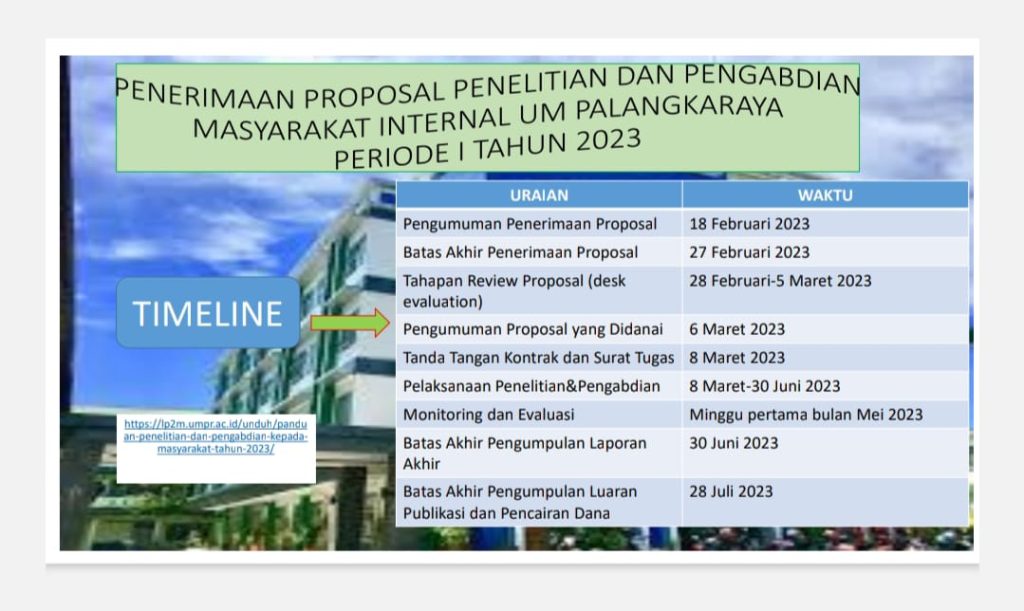 PENERIMAAN PROPOSAL PENELITIAN DAN PENGABDIAN MASYARAKAT INTERNAL UM PALANGKARAYA PERIODE I TAHUN 2023

TIMELINE

https://lp2m.umpr.ac.id/unduh/panduan-penelitian-dan-pengabdian-kepada-masyarakat-tahun-2023/

| URAIAN | WAKTU |
|---|---|
| Pengumuman Penerimaan Proposal | 18 Februari 2023 |
| Batas Akhir Penerimaan Proposal | 27 Februari 2023 |
| Tahapan Review Proposal (desk evaluation) | 28 Februari-5 Maret 2023 |
| Pengumuman Proposal yang Didanai | 6 Maret 2023 |
| Tanda Tangan Kontrak dan Surat Tugas | 8 Maret 2023 |
| Pelaksanaan Penelitian&Pengabdian | 8 Maret-30 Juni 2023 |
| Monitoring dan Evaluasi | Minggu pertama bulan Mei 2023 |
| Batas Akhir Pengumpulan Laporan Akhir | 30 Juni 2023 |
| Batas Akhir Pengumpulan Luaran Publikasi dan Pencairan Dana | 28 Juli 2023 |